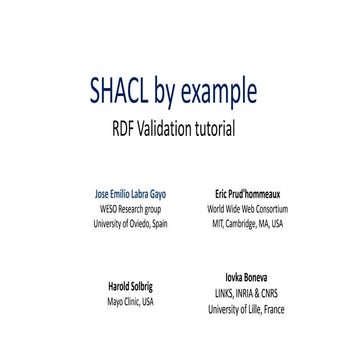 SHACL by example
RDF Validation tutorial

Jose Emilio Labra Gayo
WESO Research group
University of Oviedo, Spain

Eric Prud'hommeaux
World Wide Web Consortium
MIT, Cambridge, MA, USA

Harold Solbrig
Mayo Clinic, USA

Iovka Boneva
LINKS, INRIA & CNRS
University of Lille, France